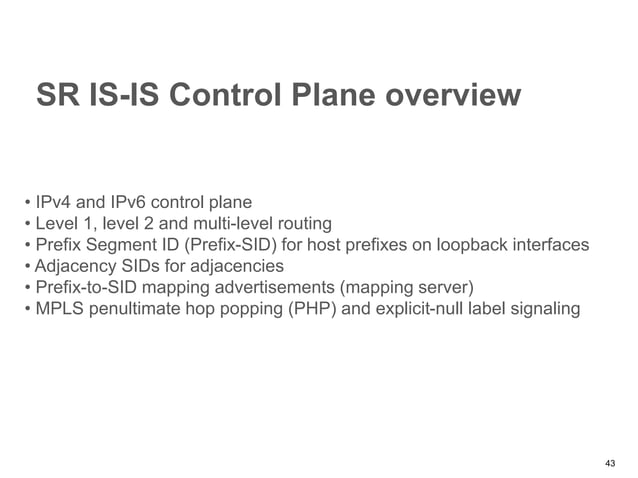 SR IS-IS Control Plane overview

• IPv4 and IPv6 control plane
• Level 1, level 2 and multi-level routing
• Prefix Segment ID (Prefix-SID) for host prefixes on loopback interfaces
• Adjacency SIDs for adjacencies
• Prefix-to-SID mapping advertisements (mapping server)
• MPLS penultimate hop popping (PHP) and explicit-null label signaling

43